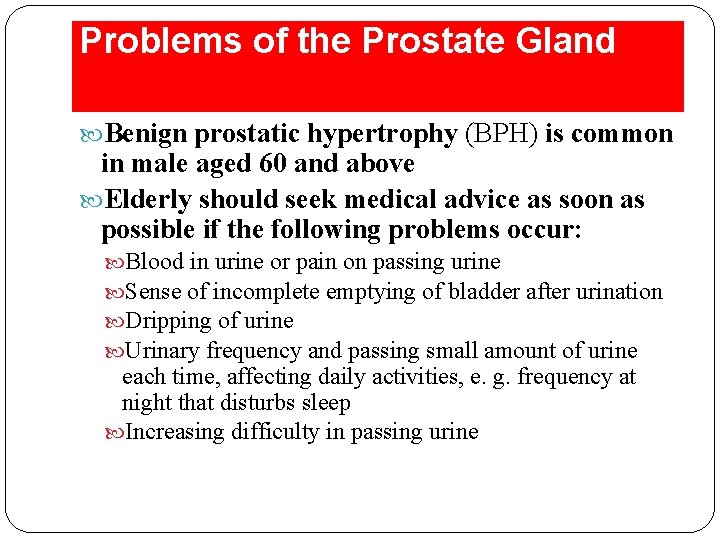 Problems of the Prostate Gland

Benign prostatic hypertrophy (BPH) is common in male aged 60 and above

Elderly should seek medical advice as soon as possible if the following problems occur:

Blood in urine or pain on passing urine

Sense of incomplete emptying of bladder after urination

Dripping of urine

Urinary frequency and passing small amount of urine each time, affecting daily activities, e. g. frequency at night that disturbs sleep

Increasing difficulty in passing urine